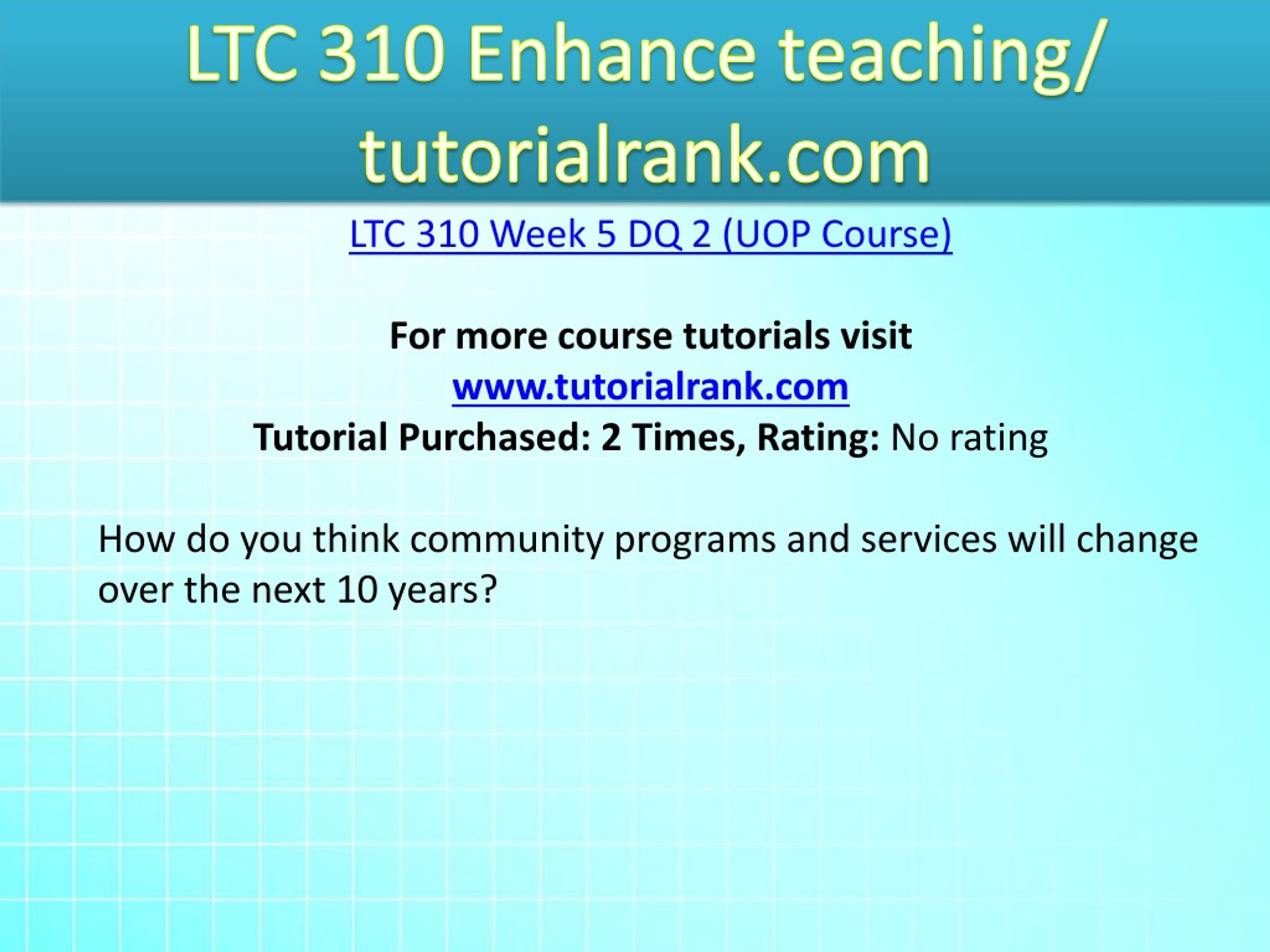 LTC 310 Enhance teaching/ tutorialrank.com

LTC 310 Week 5 DQ 2 (UOP Course)

For more course tutorials visit
www.tutorialrank.com
Tutorial Purchased: 2 Times, Rating: No rating

How do you think community programs and services will change over the next 10 years?